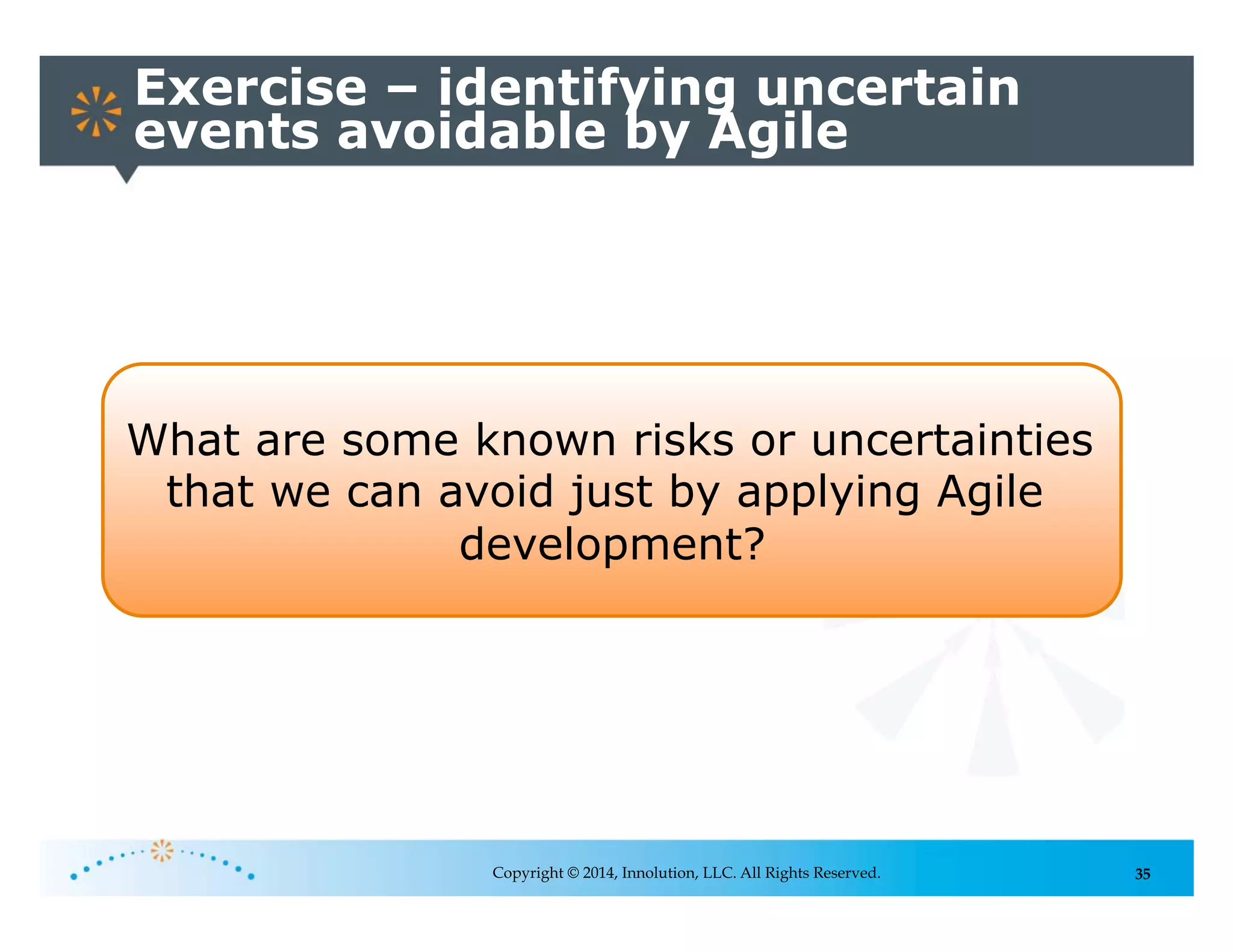 Exercise – identifying uncertain events avoidable by Agile

What are some known risks or uncertainties that we can avoid just by applying Agile development?

Copyright © 2014, Innolution, LLC. All Rights Reserved.

35